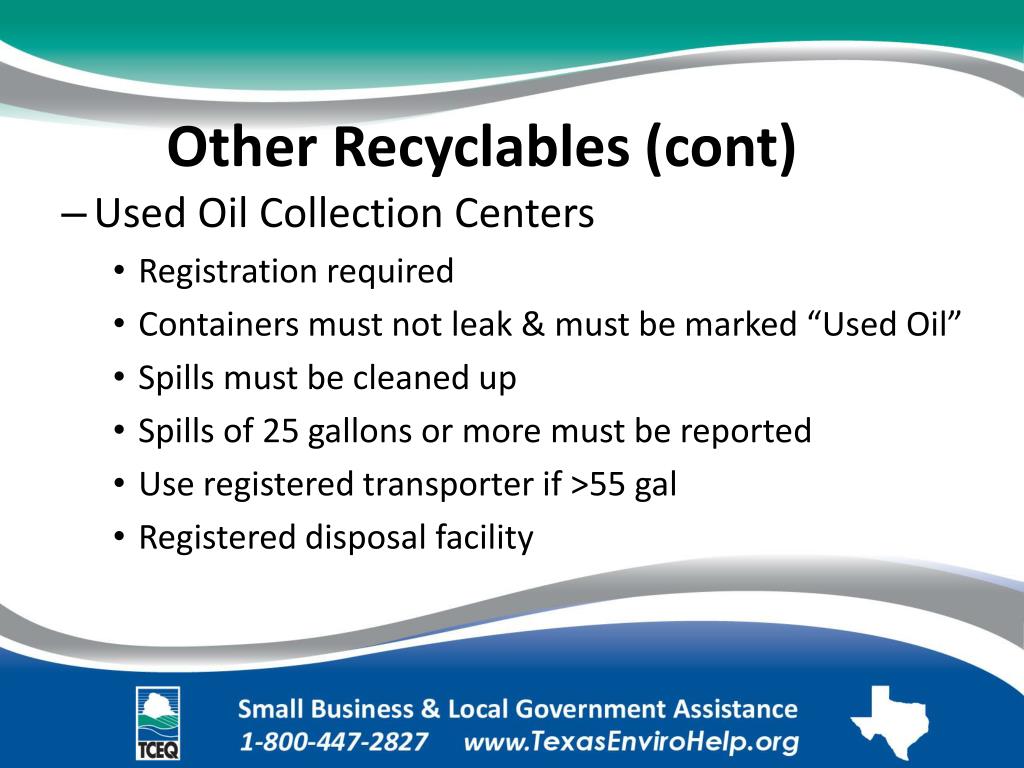 Other Recyclables (cont)

– Used Oil Collection Centers

• Registration required
• Containers must not leak & must be marked “Used Oil”
• Spills must be cleaned up
• Spills of 25 gallons or more must be reported
• Use registered transporter if >55 gal
• Registered disposal facility

TCEQ

Small Business & Local Government Assistance
1-800-447-2827 www.TexasEnviroHelp.org